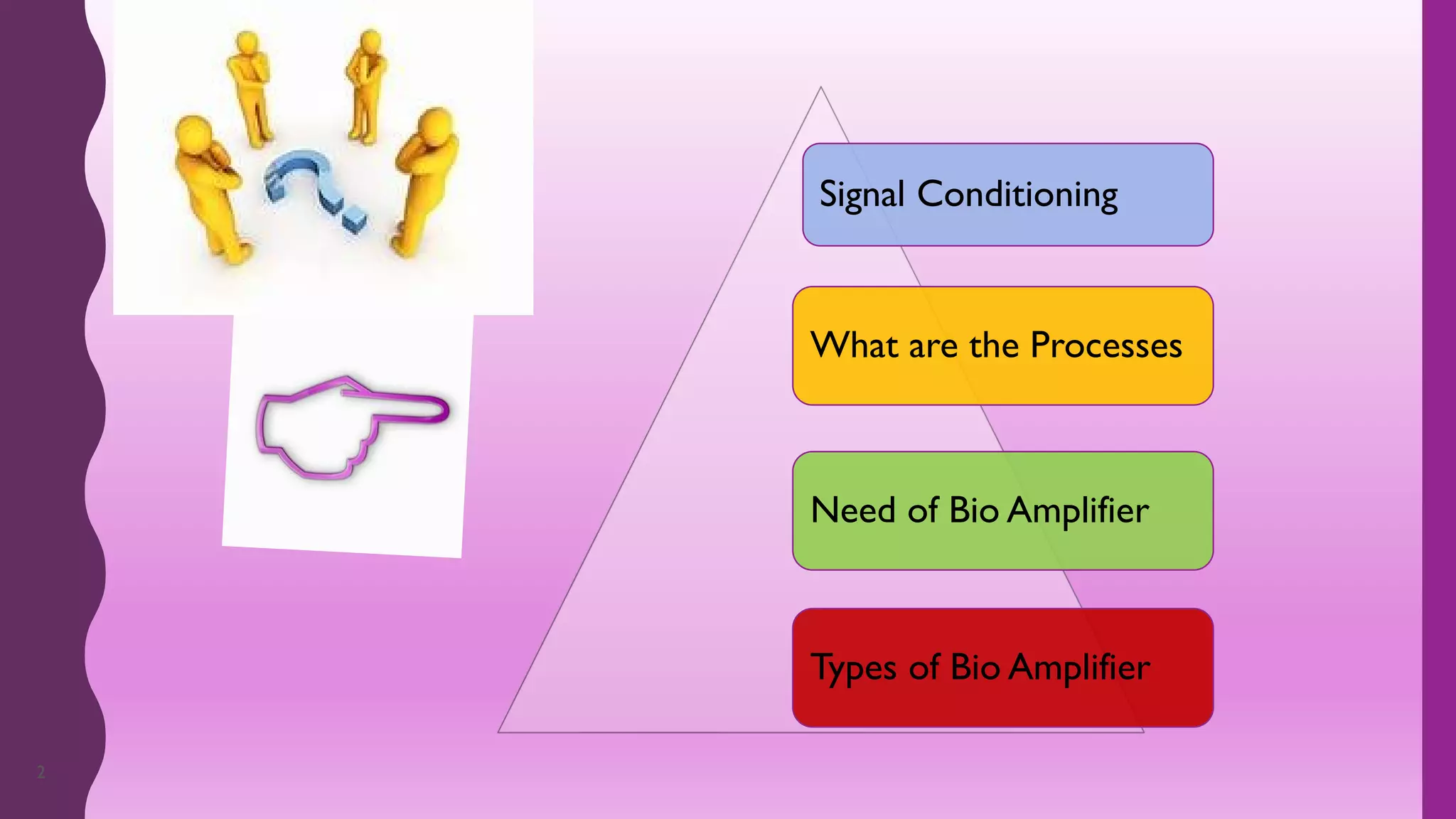 Signal Conditioning

What are the Processes

Need of Bio Amplifier

Types of Bio Amplifier

2